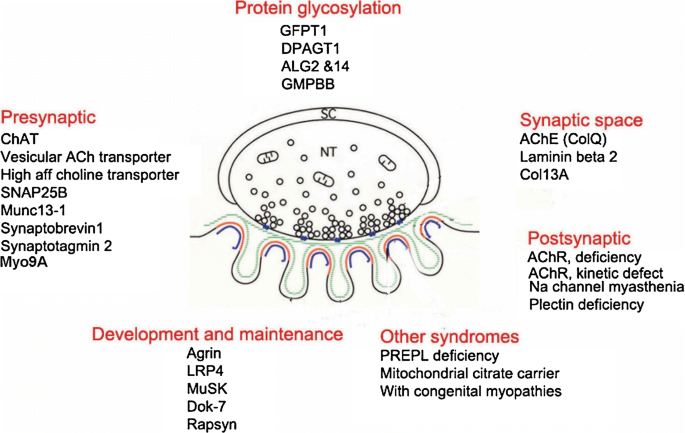 Protein glycosylation
GFPT1
DPAGT1
ALG2 &14
GMPBB

Presynaptic
ChAT
Vesicular ACh transporter
High aff choline transporter
SNAP25B
Munc13-1
Synaptobrevin1
Synaptotagmin 2
Myo9A

SC
NT

Synaptic space
AChE (ColQ)
Laminin beta 2
Col13A

Postsynaptic
AChR, deficiency
AChR, kinetic defect
Na channel myasthenia
Plectin deficiency

Development and maintenance
Agrin
LRP4
MuSK
Dok-7
Rapsyn

Other syndromes
PREPL deficiency
Mitochondrial citrate carrier
With congenital myopathies